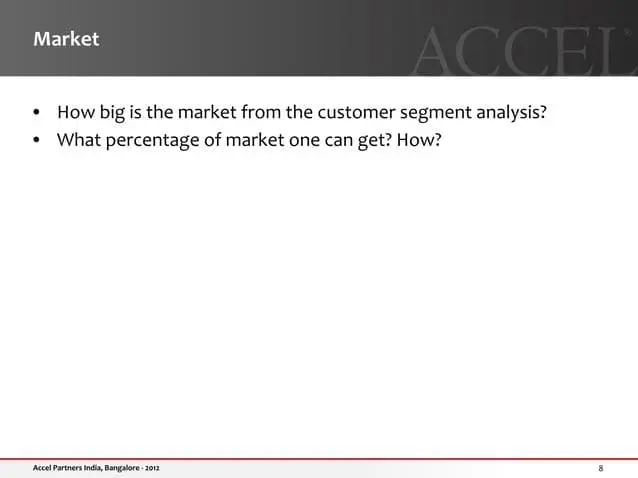 Market

ACCEL

• How big is the market from the customer segment analysis?
• What percentage of market one can get? How?

Accel Partners India, Bangalore - 2012

8